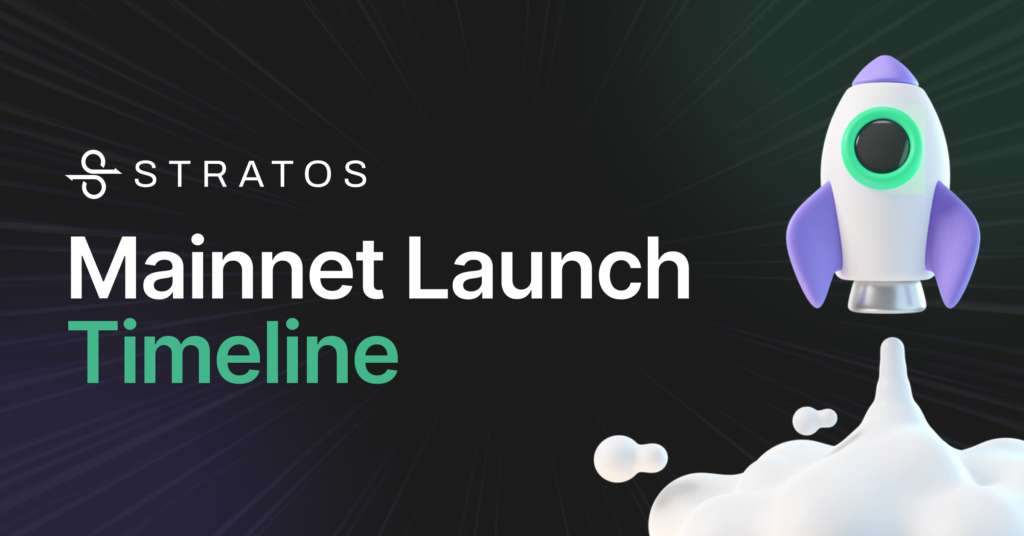 STRATOS

Mainnet Launch Timeline